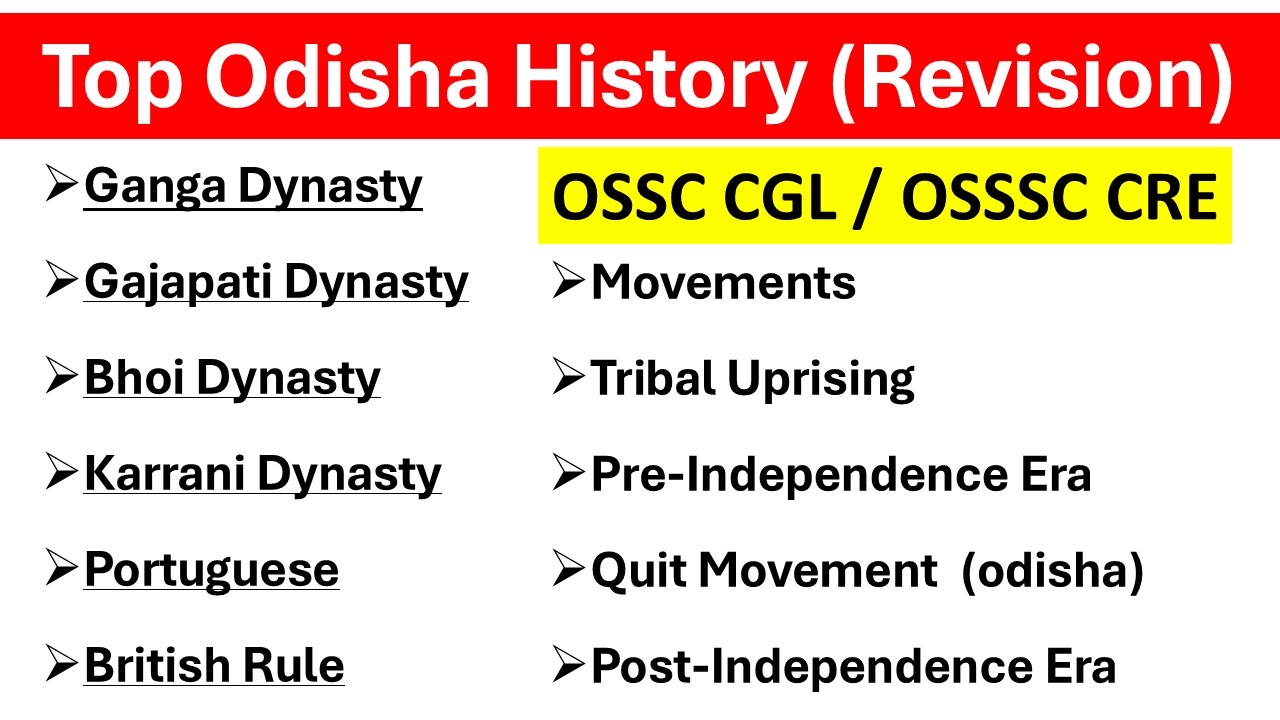 Top Odisha History (Revision)

➢Ganga Dynasty

➢Gajapati Dynasty

➢Bhoi Dynasty

➢Karrani Dynasty

➢Portuguese

➢British Rule

OSSC CGL / OSSSC CRE

➢Movements

➢Tribal Uprising

➢Pre-Independence Era

➢Quit Movement (odisha)

➢Post-Independence Era